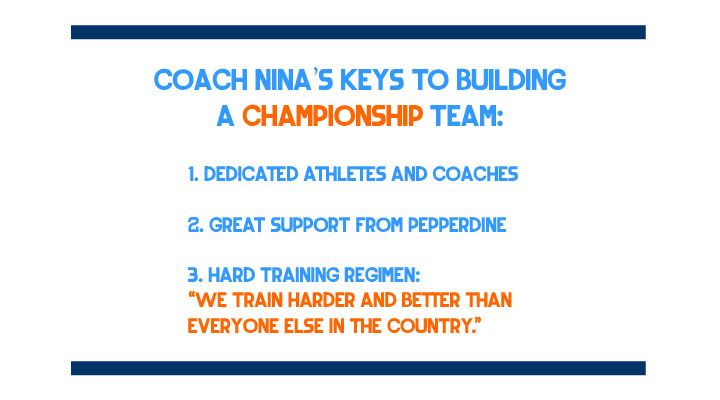 COACH NINA'S KEYS TO BUILDING A CHAMPIONSHIP TEAM:

1. DEDICATED ATHLETES AND COACHES

2. GREAT SUPPORT FROM PEPPERDINE

3. HARD TRAINING REGIMEN:
"WE TRAIN HARDER AND BETTER THAN EVERYONE ELSE IN THE COUNTRY."